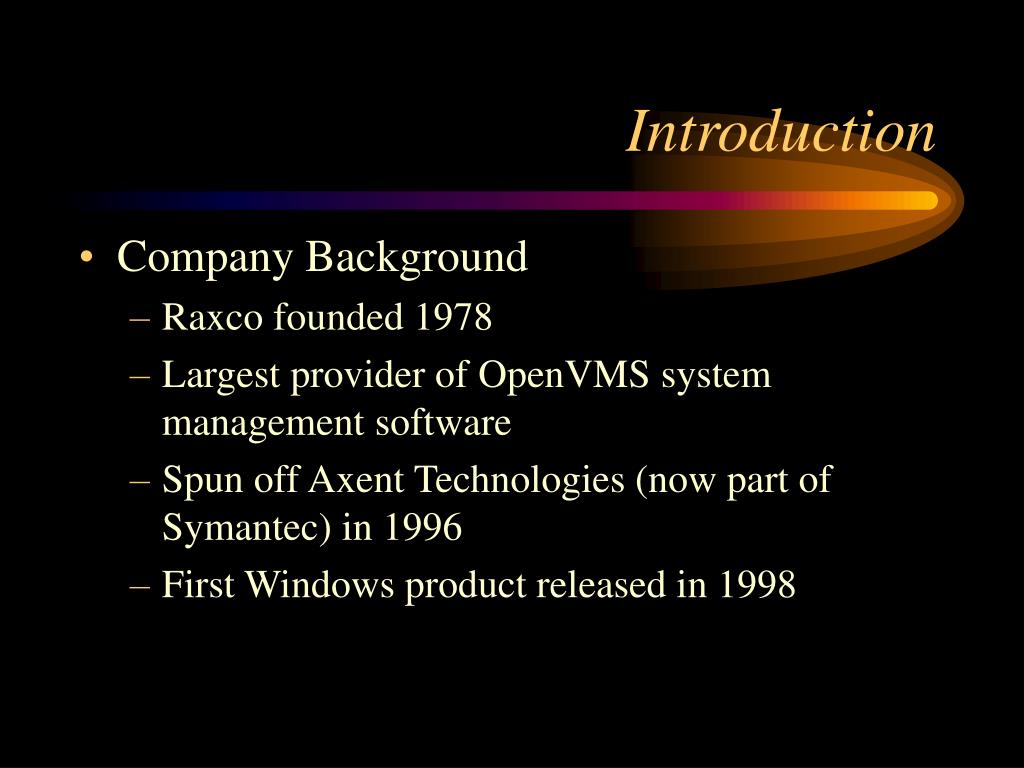 Introduction

• Company Background
– Raxco founded 1978
– Largest provider of OpenVMS system management software
– Spun off Axent Technologies (now part of Symantec) in 1996
– First Windows product released in 1998